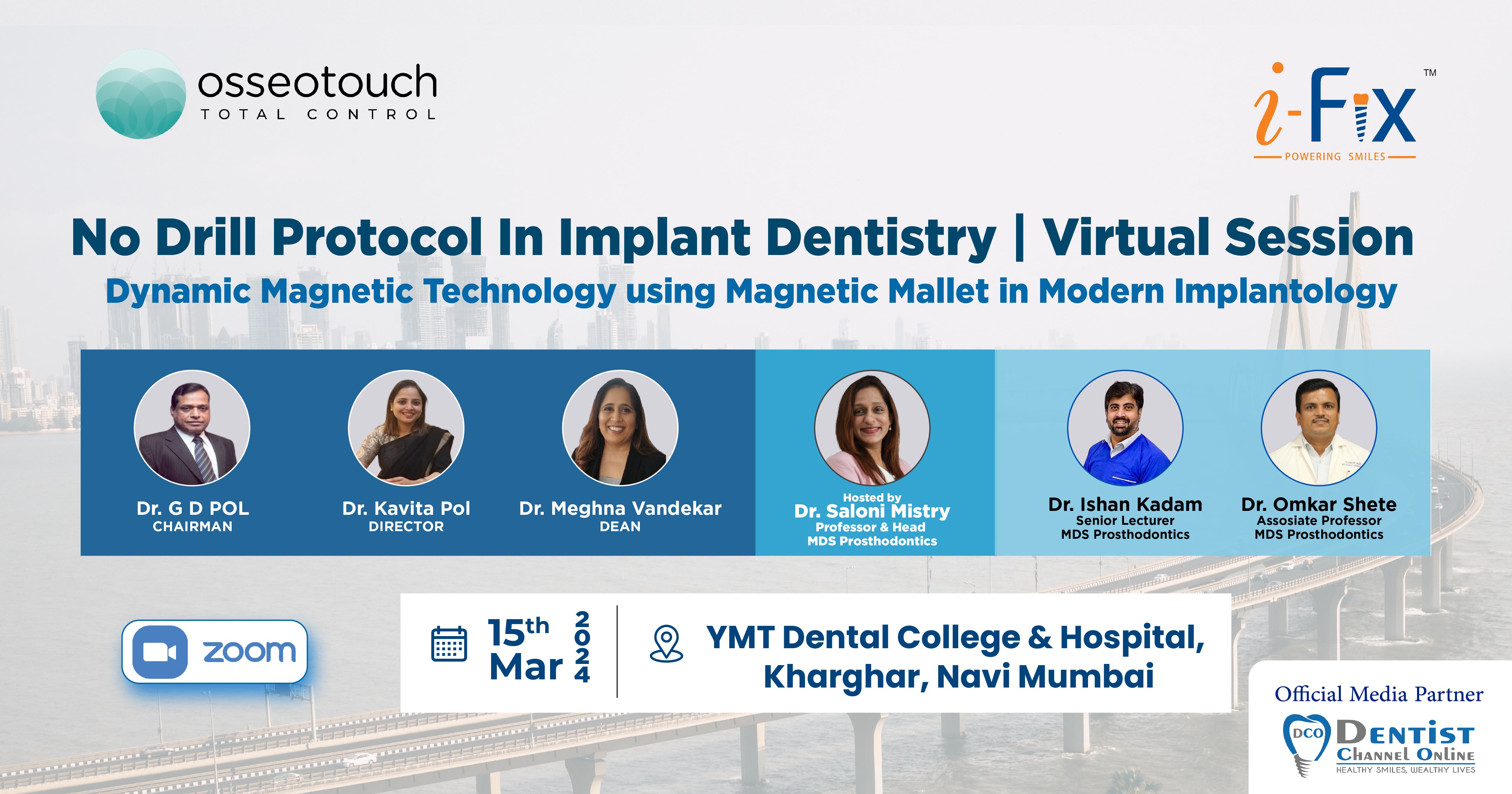 osseotouch
TOTAL CONTROL

i-Fix™
POWERING SMILES

No Drill Protocol In Implant Dentistry | Virtual Session

Dynamic Magnetic Technology using Magnetic Mallet in Modern Implantology

Dr. G D POL
CHAIRMAN

Dr. Kavita Pol
DIRECTOR

Dr. Meghna Vandekar
DEAN

Hosted by
Dr. Saloni Mistry
Professor & Head
MDS Prosthodontics

Dr. Ishan Kadam
Senior Lecturer
MDS Prosthodontics

Dr. Omkar Shete
Assosiate Professor
MDS Prosthodontics

zoom

15th Mar 2024

YMT Dental College & Hospital, Kharghar, Navi Mumbai

Official Media Partner
DCO DENTIST CHANNEL ONLINE
HEALTHY SMILES, WEALTHY LIVES